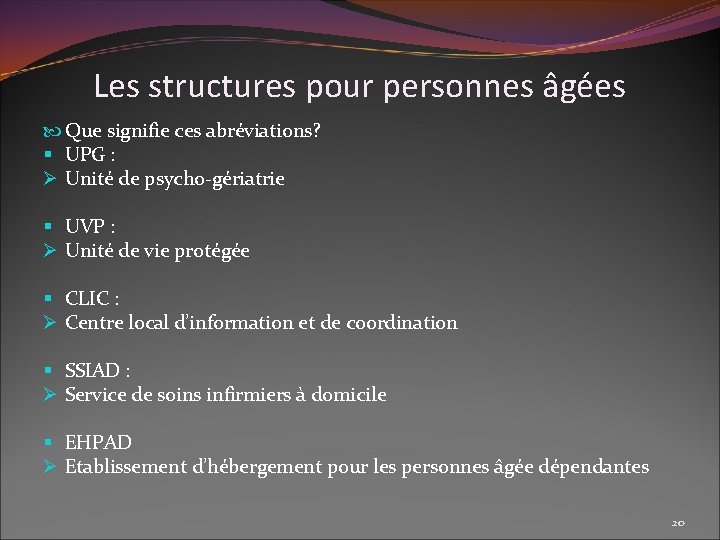 Les structures pour personnes âgées

Que signifie ces abréviations?

UPG :

Unité de psycho-gériatrie

UVP :

Unité de vie protégée

CLIC :

Centre local d'information et de coordination

SSIAD :

Service de soins infirmiers à domicile

EHPAD

Etablissement d'hébergement pour les personnes âgée dépendantes

20